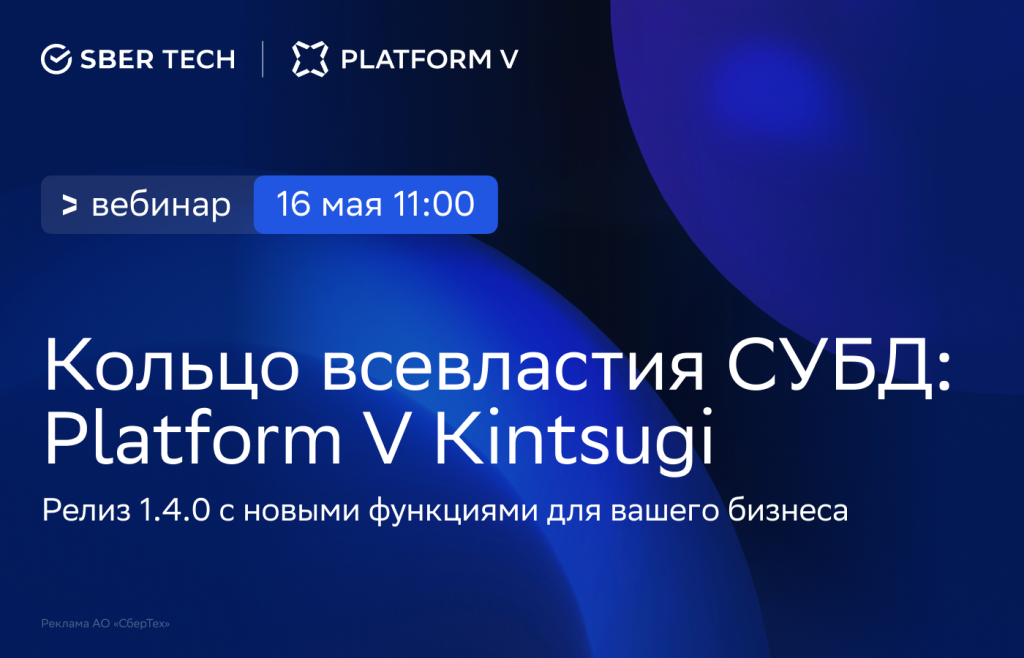 SBER TECH | PLATFORM V

> вебинар 16 мая 11:00

Кольцо всевластия СУБД: Platform V Kintsugi

Релиз 1.4.0 с новыми функциями для вашего бизнеса

Реклама АО «СберТех»